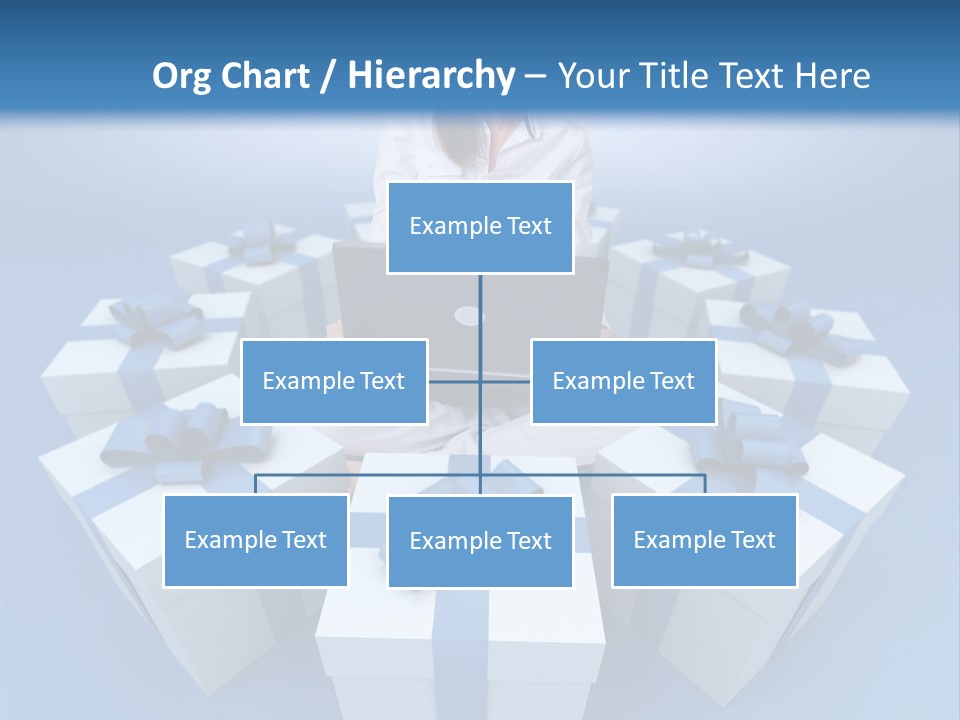 Org Chart / Hierarchy – Your Title Text Here

Example Text

Example Text

Example Text

Example Text

Example Text

Example Text